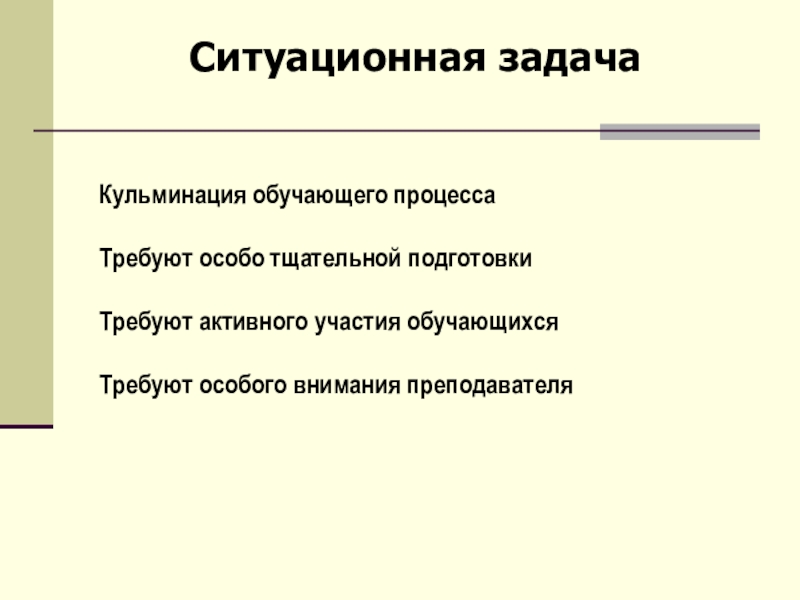 Ситуационная задача

Кульминация обучающего процесса

Требуют особо тщательной подготовки

Требуют активного участия обучающихся

Требуют особого внимания преподавателя